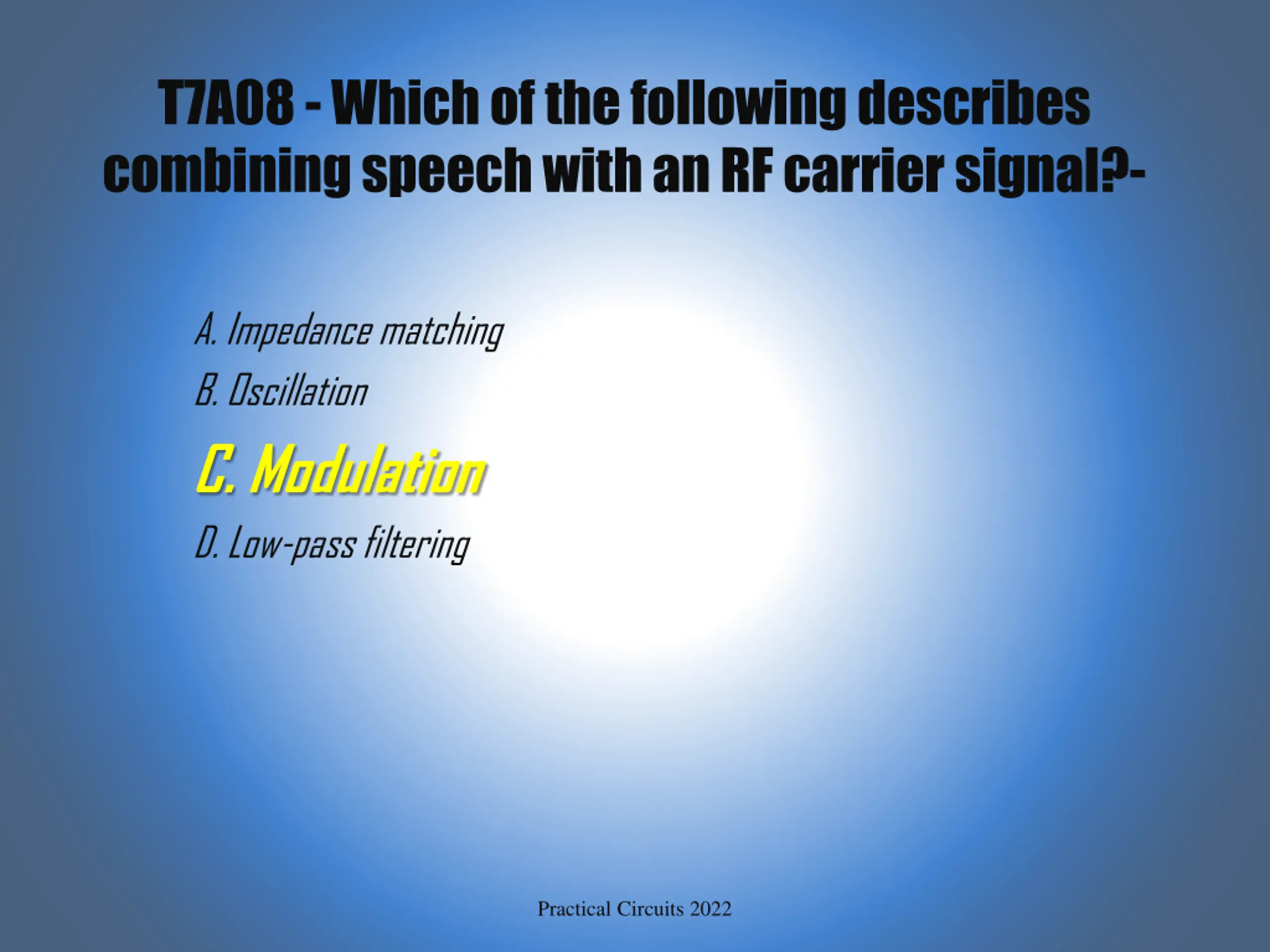 T7A08 - Which of the following describes combining speech with an RF carrier signal?-

A. Impedance matching

B. Oscillation

C. Modulation

D. Low-pass filtering

Practical Circuits 2022